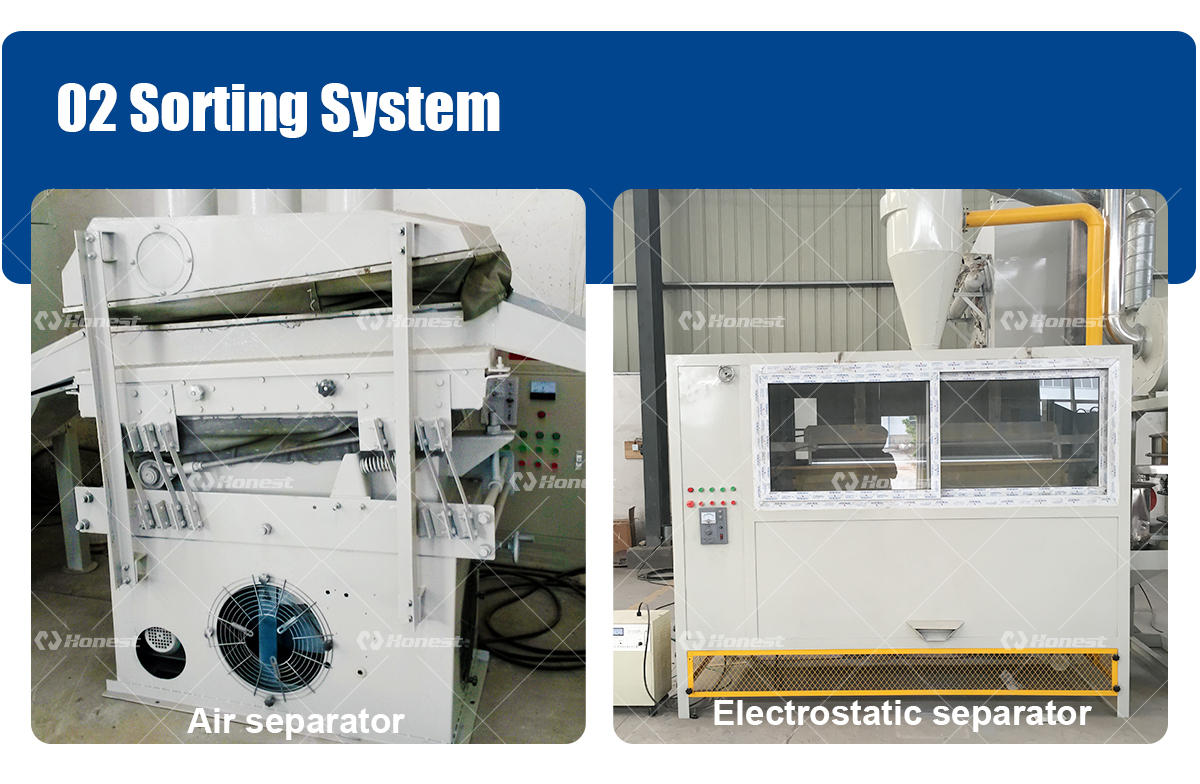 02 Sorting System

Honest

Air separator

Electrostatic separator